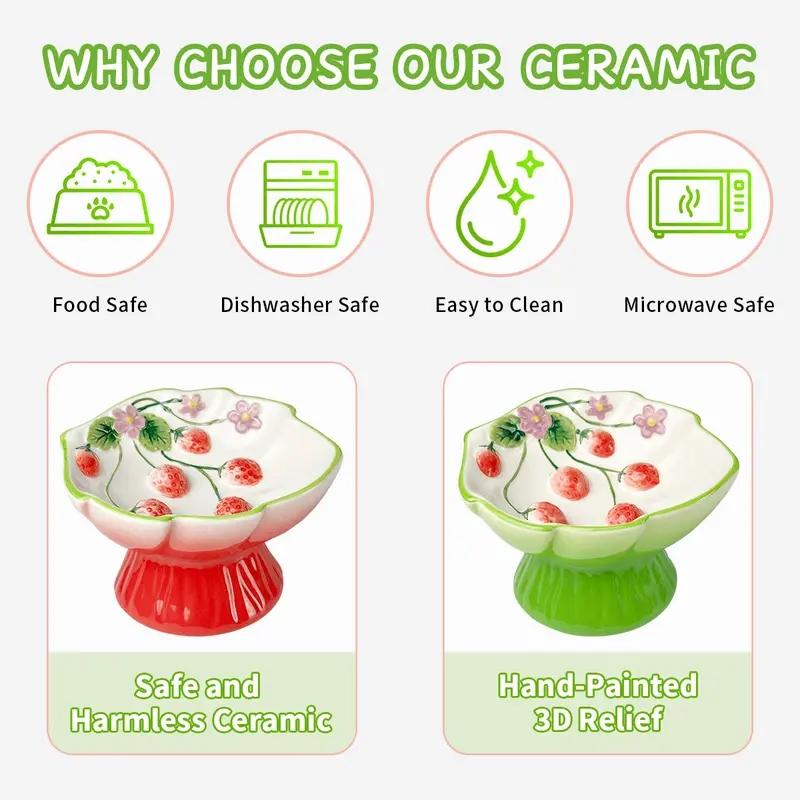 WHY CHOOSE OUR CERAMIC

Food Safe

Dishwasher Safe

Easy to Clean

Microwave Safe

Safe and Harmless Ceramic

Hand-Painted 3D Relief